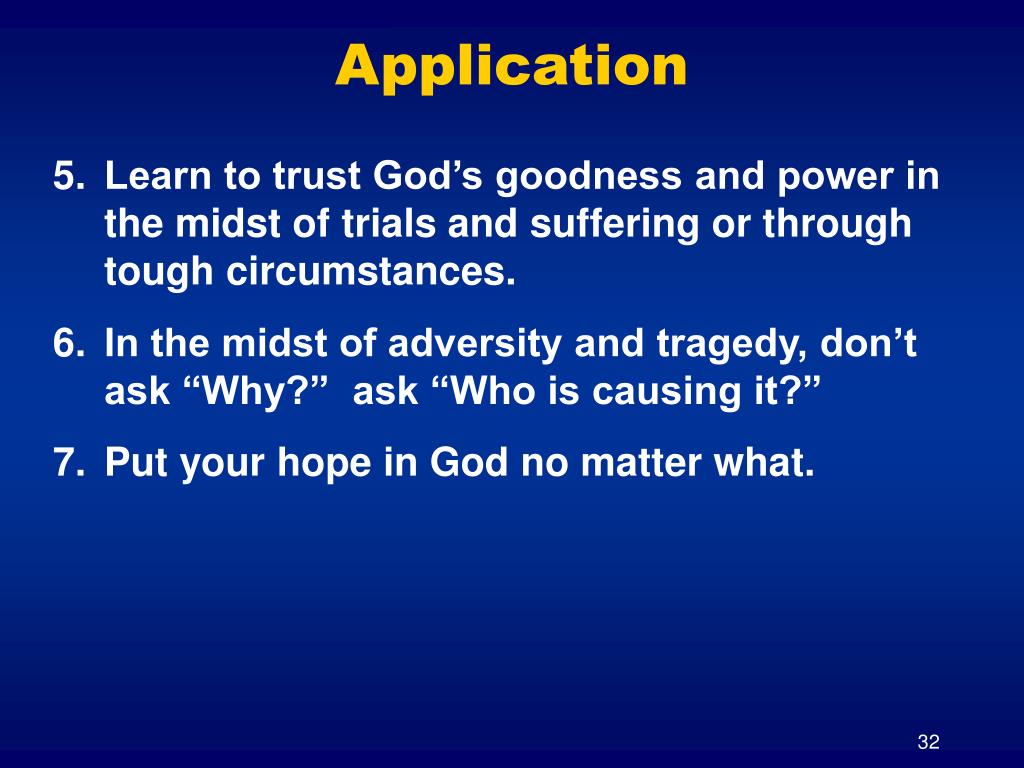 Application

5. Learn to trust God’s goodness and power in the midst of trials and suffering or through tough circumstances.

6. In the midst of adversity and tragedy, don’t ask “Why?” ask “Who is causing it?”

7. Put your hope in God no matter what.

32